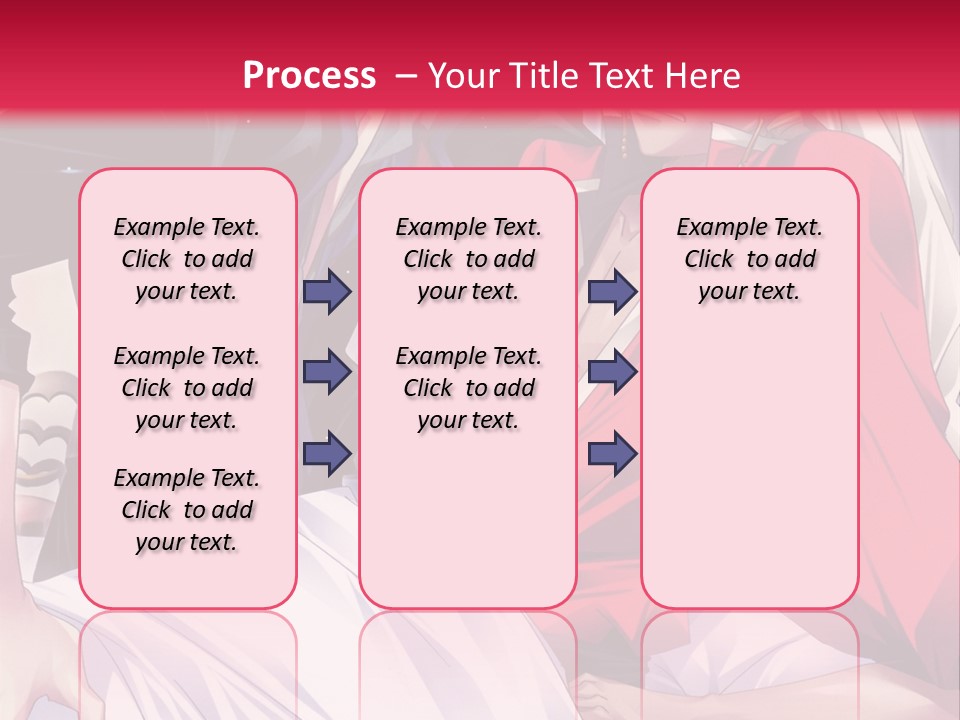 Process – Your Title Text Here

Example Text. Click to add your text.

Example Text. Click to add your text.

Example Text. Click to add your text.

Example Text. Click to add your text.

Example Text. Click to add your text.

Example Text. Click to add your text.